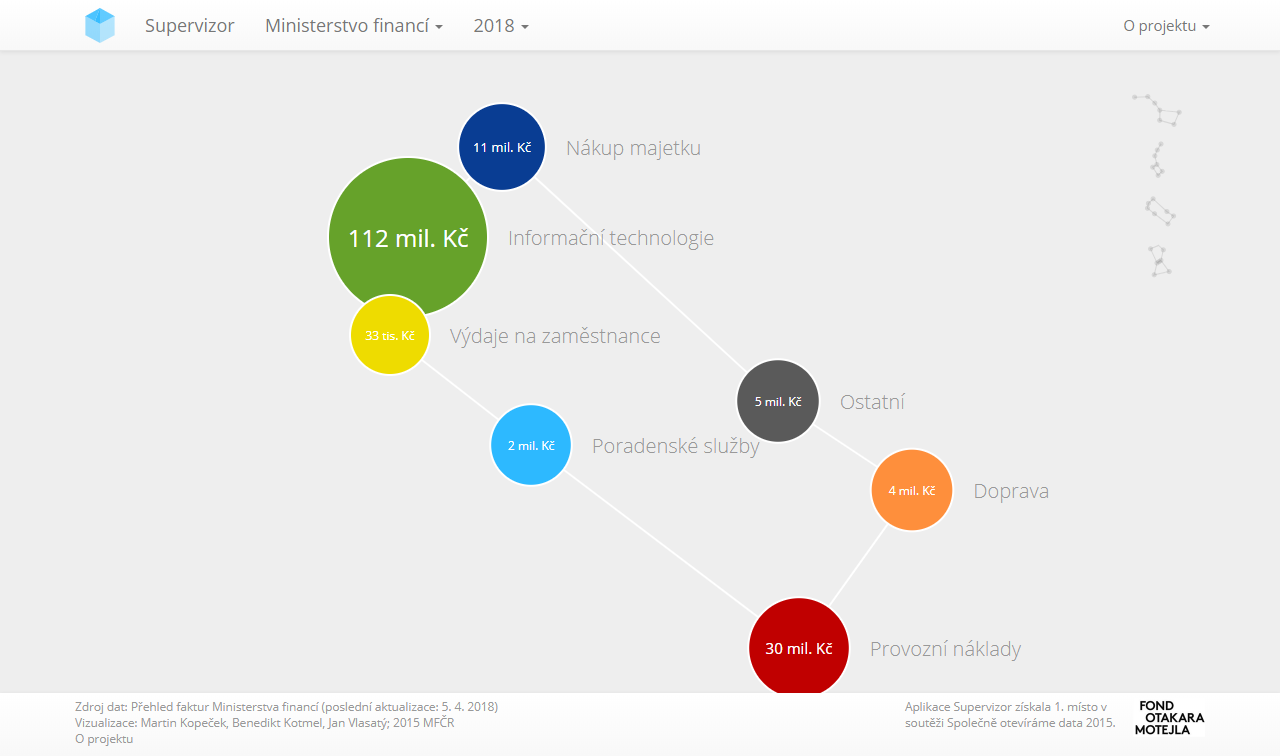 Supervizor Ministerstvo financí 2018 O projektu

11 mil. Kč Nákup majetku

112 mil. Kč Informační technologie

33 tis. Kč Výdaje na zaměstnance

5 mil. Kč Ostatní

2 mil. Kč Poradenské služby

4 mil. Kč Doprava

30 mil. Kč Provozní náklady

Zdroj dat: Přehled faktur Ministerstva financí (poslední aktualizace: 5. 4. 2018)
Vizualizace: Martin Kopeček, Benedikt Kotmel, Jan Vlasatý; 2015 MFČR
O projektu

Aplikace Supervizor získala 1. místo v soutěži Společně otevíráme data 2015.

FOND OTAKARA MOTEJLA